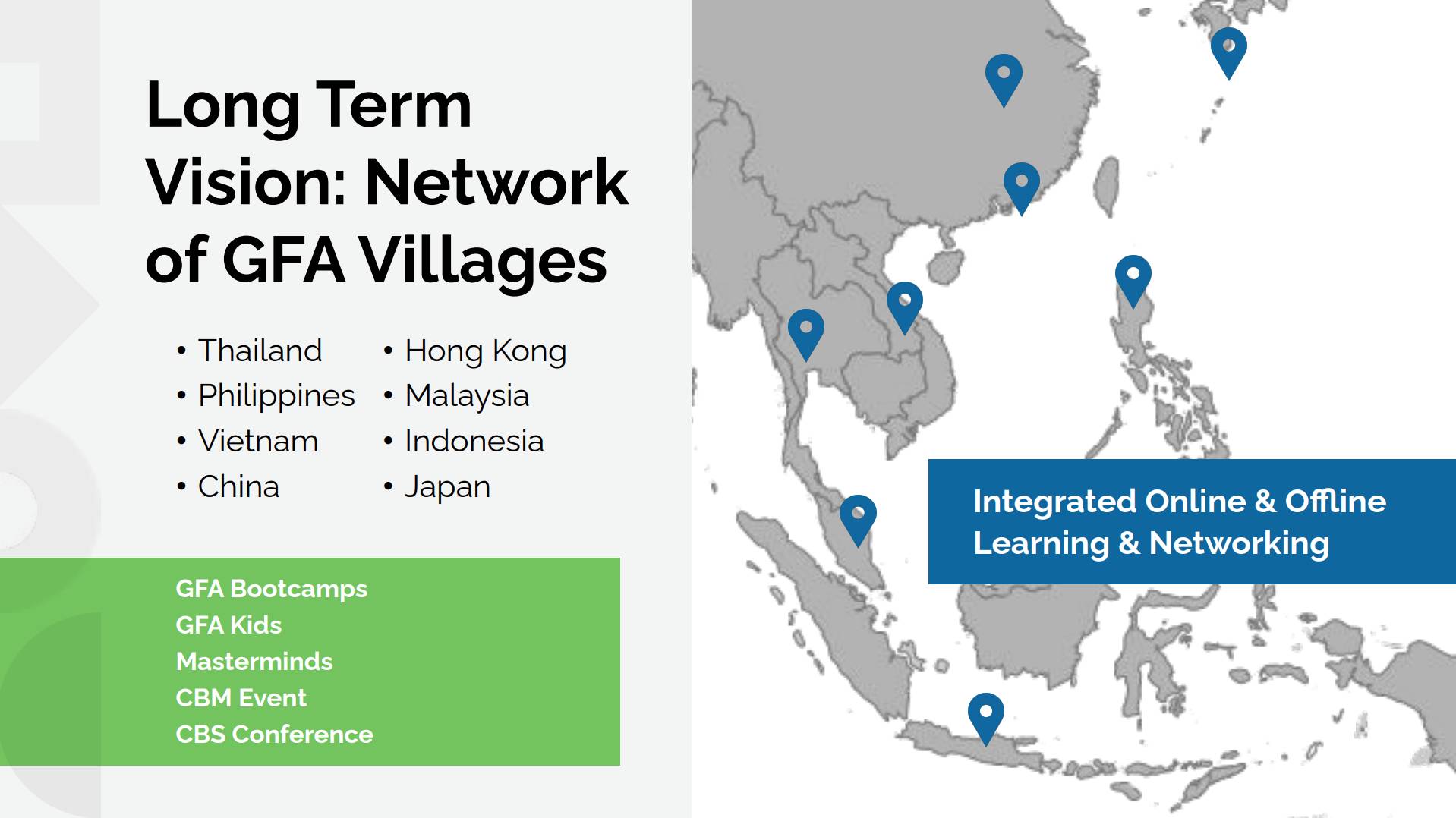 Long Term Vision: Network of GFA Villages

• Thailand
• Philippines
• Vietnam
• China

• Hong Kong
• Malaysia
• Indonesia
• Japan

GFA Bootcamps
GFA Kids
Masterminds
CBM Event
CBS Conference

Integrated Online & Offline Learning & Networking